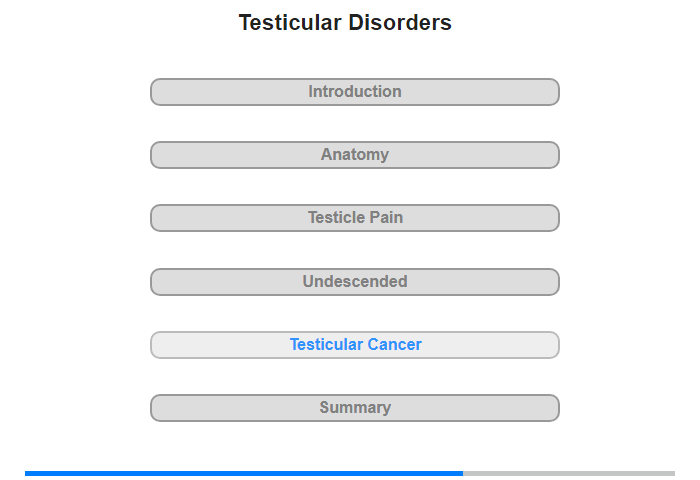 Testicular Disorders

Introduction

Anatomy

Testicle Pain

Undescended

Testicular Cancer

Summary